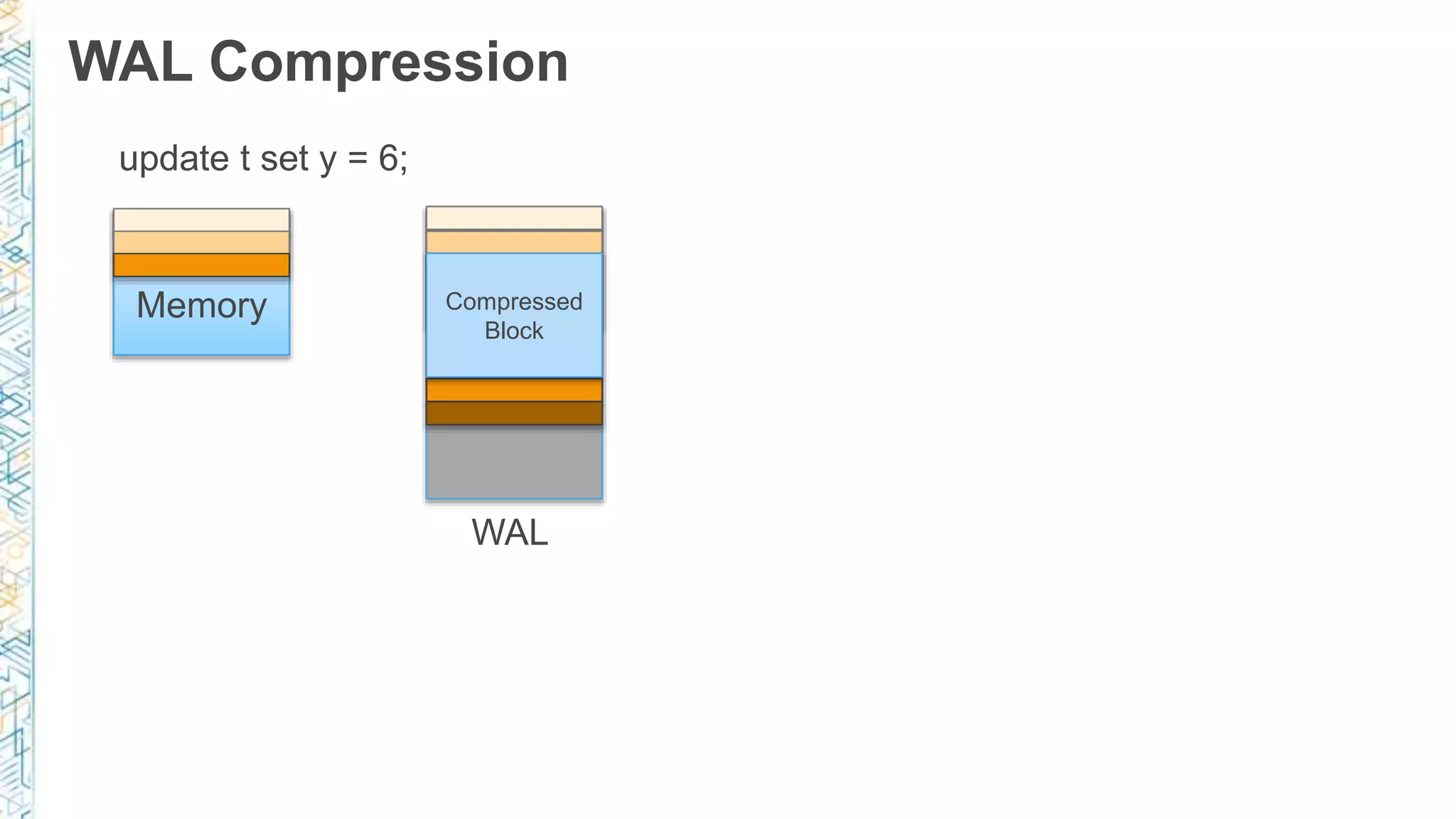 WAL Compression

update t set y = 6;

Memory

Compressed Block

WAL